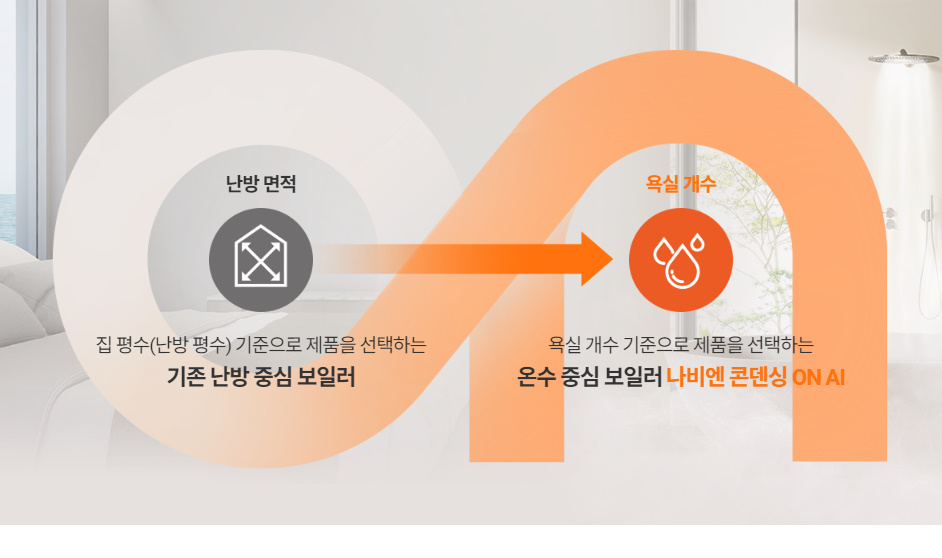 난방 면적

집 평수(난방 평수) 기준으로 제품을 선택하는
기존 난방 중심 보일러

욕실 개수

욕실 개수 기준으로 제품을 선택하는
온수 중심 보일러 나비엔 콘덴싱 ON AI